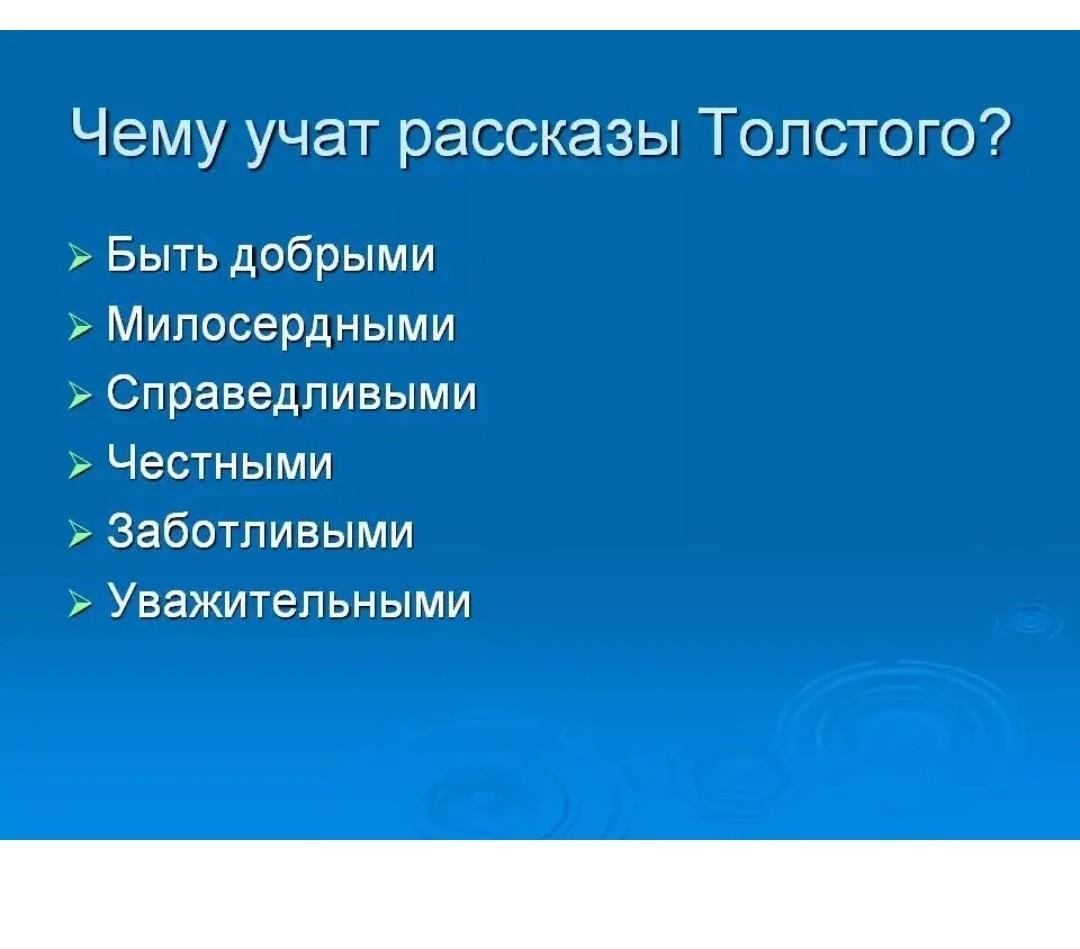 Чему учат рассказы Толстого?

➢ Быть добрыми
➢ Милосердными
➢ Справедливыми
➢ Честными
➢ Заботливыми
➢ Уважительными